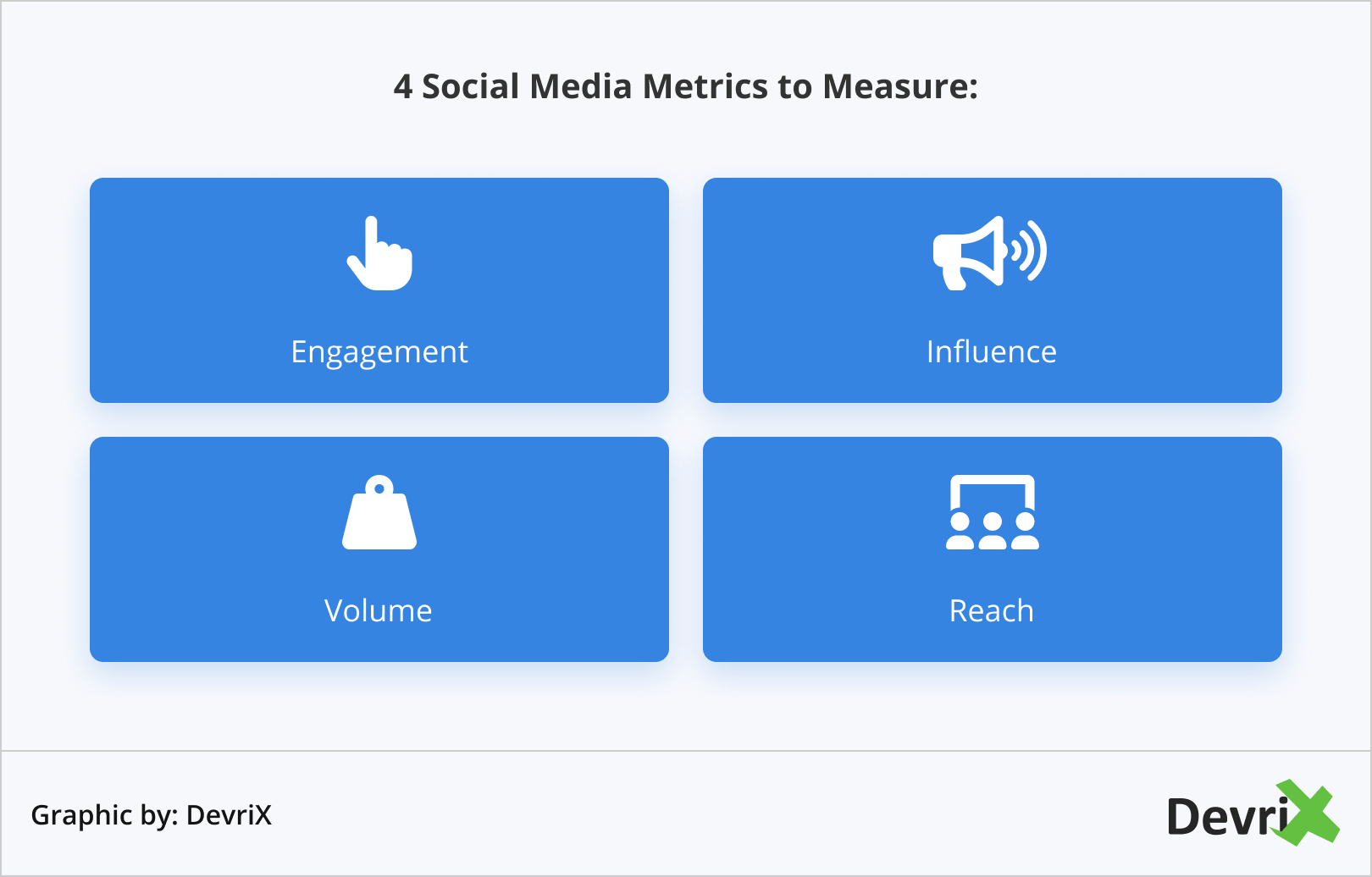 4 Social Media Metrics to Measure:

Engagement

Influence

Volume

Reach

Graphic by: DevriX

DevriX